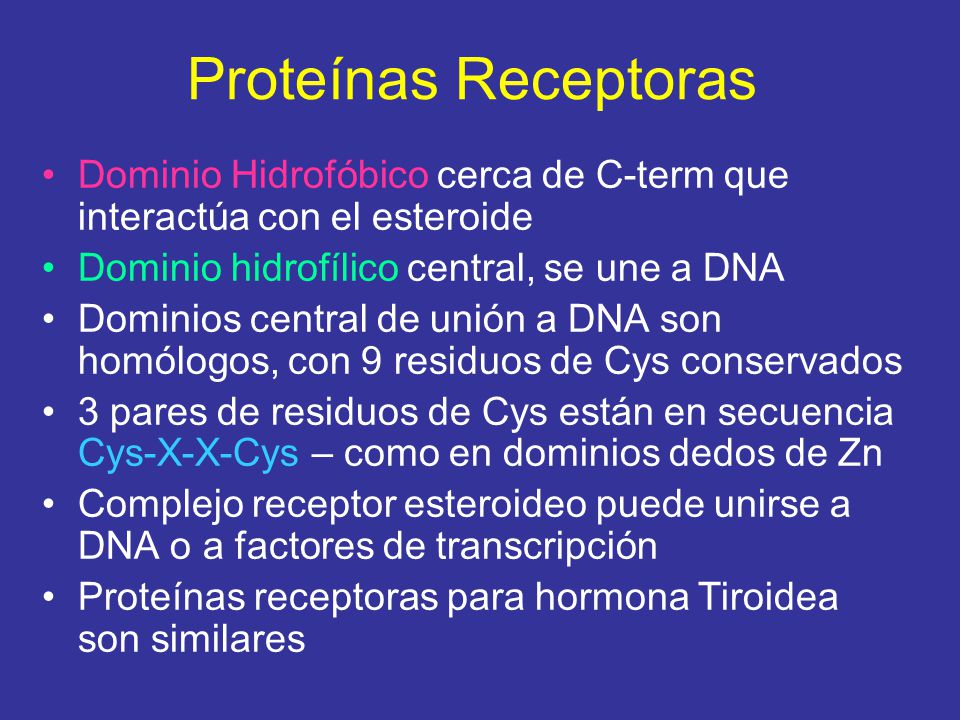 Proteínas Receptoras

• Dominio Hidrofóbico cerca de C-term que interactúa con el esteroide
• Dominio hidrofílico central, se une a DNA
• Dominios central de unión a DNA son homólogos, con 9 residuos de Cys conservados
• 3 pares de residuos de Cys están en secuencia Cys-X-X-Cys – como en dominios dedos de Zn
• Complejo receptor esteroideo puede unirse a DNA o a factores de transcripción
• Proteínas receptoras para hormona Tiroidea son similares